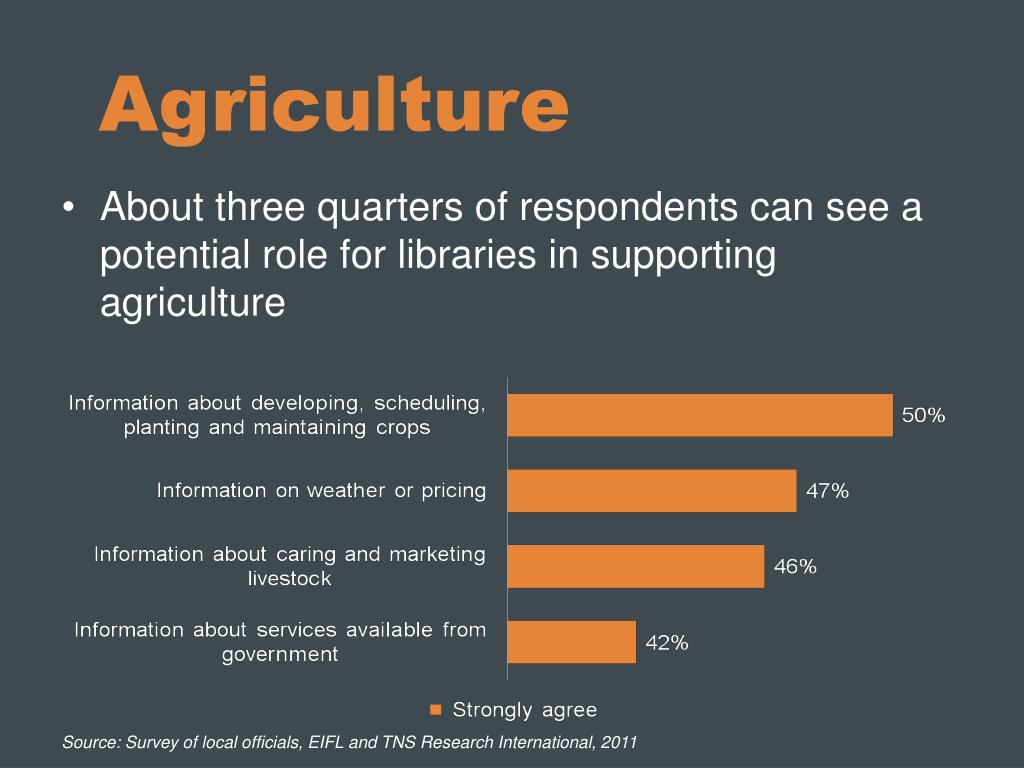 Agriculture

• About three quarters of respondents can see a potential role for libraries in supporting agriculture

Information about developing, scheduling, planting and maintaining crops 50%

Information on weather or pricing 47%

Information about caring and marketing livestock 46%

Information about services available from government 42%

Strongly agree

Source: Survey of local officials, EIFL and TNS Research International, 2011